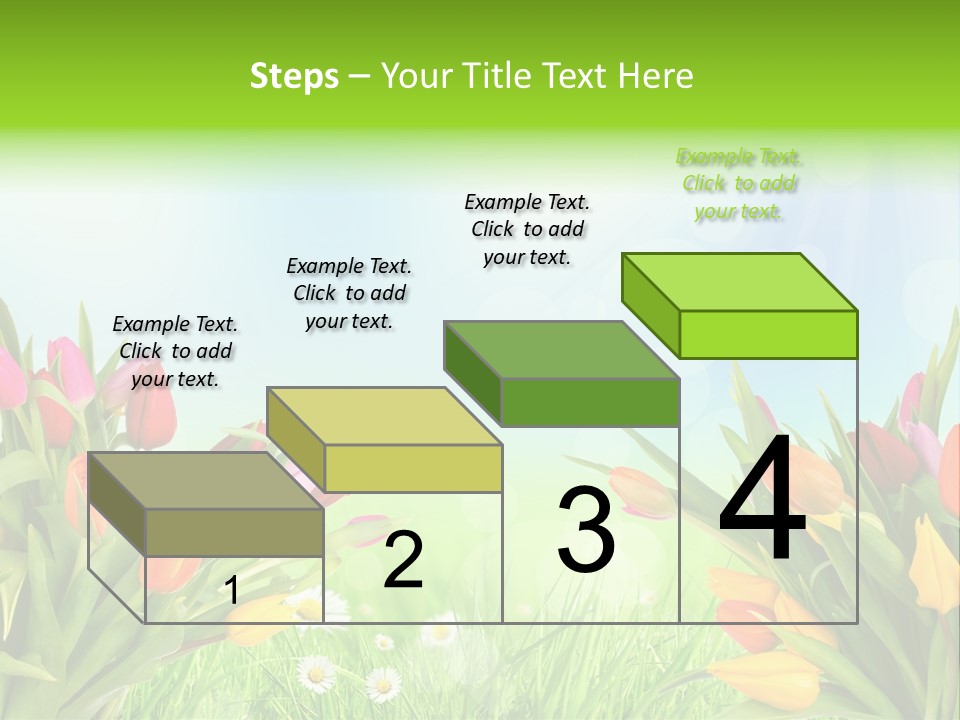 Steps – Your Title Text Here

Example Text. Click to add your text.

Example Text. Click to add your text.

Example Text. Click to add your text.

Example Text. Click to add your text.

1

2

3

4